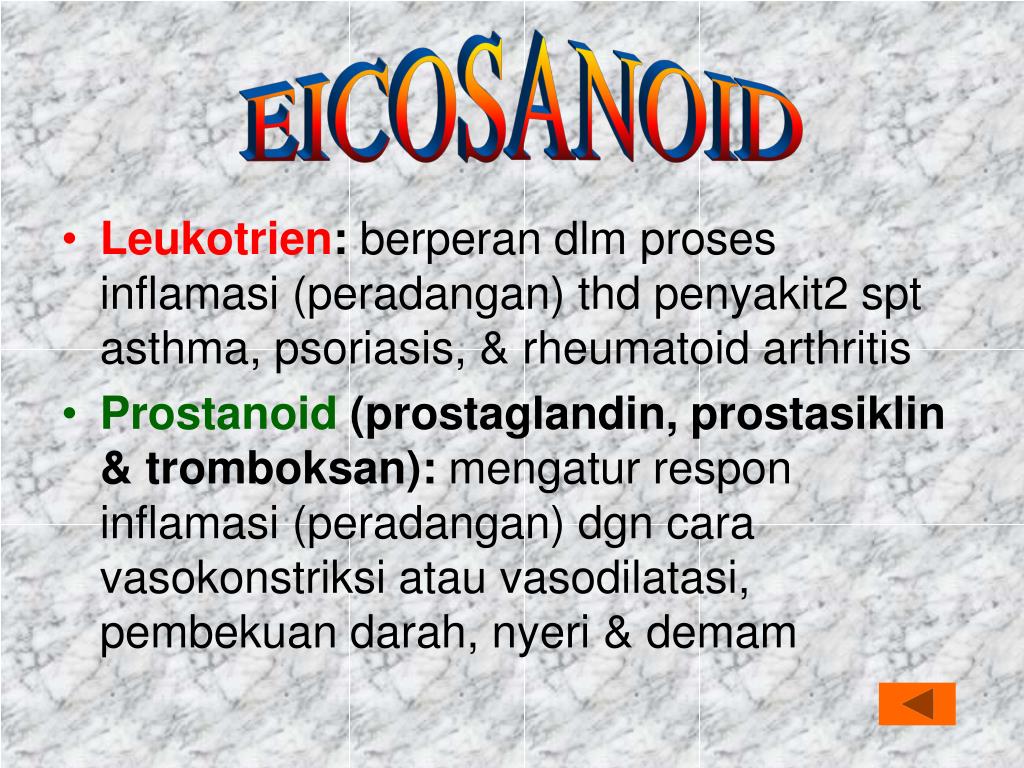 EICOSANOID

• Leukotrien: berperan dlm proses inflamasi (peradangan) thd penyakit2 spt asthma, psoriasis, & rheumatoid arthritis

• Prostanoid (prostaglandin, prostasiklin & tromboksan): mengatur respon inflamasi (peradangan) dgn cara vasokonstriksi atau vasodilatasi, pembekuan darah, nyeri & demam